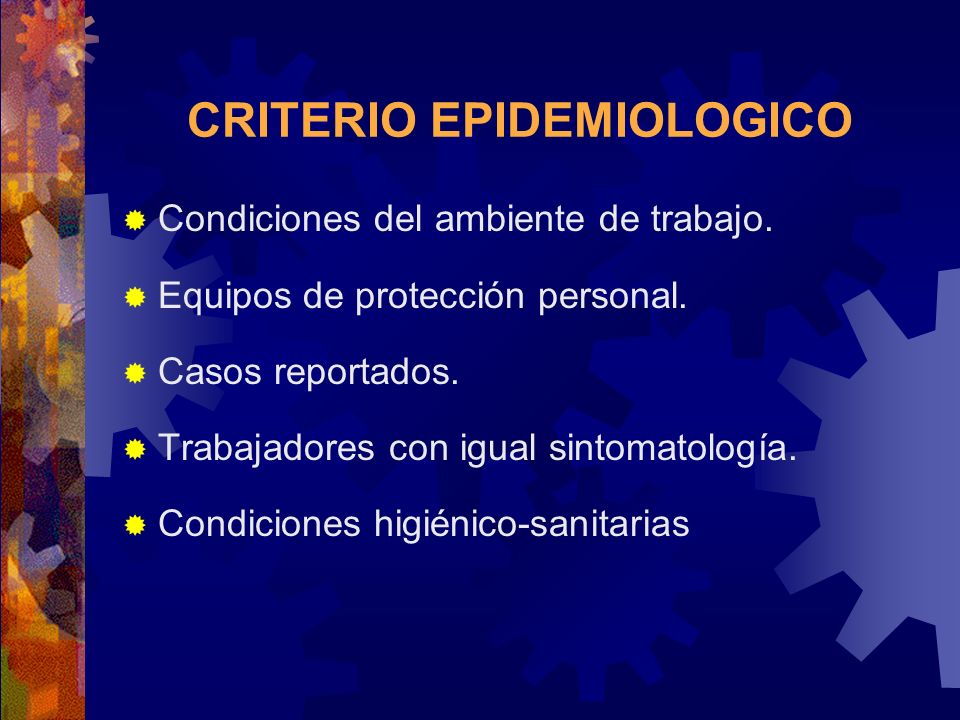 CRITERIO EPIDEMIOLOGICO

Condiciones del ambiente de trabajo.

Equipos de protección personal.

Casos reportados.

Trabajadores con igual sintomatología.

Condiciones higiénico-sanitarias